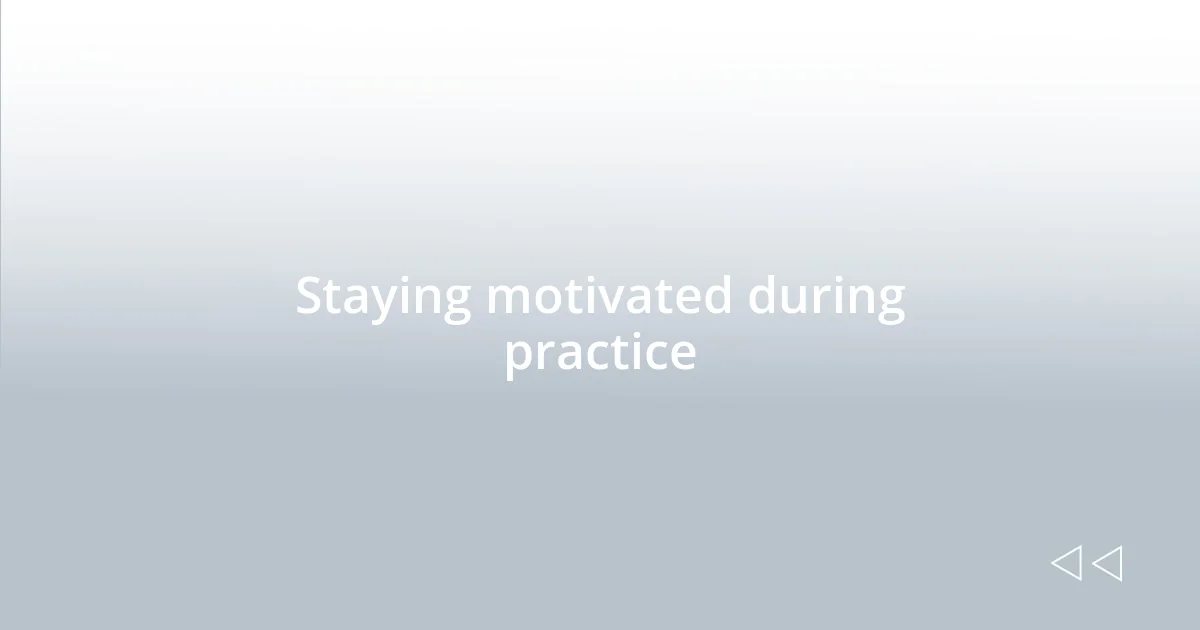 Staying motivated during practice